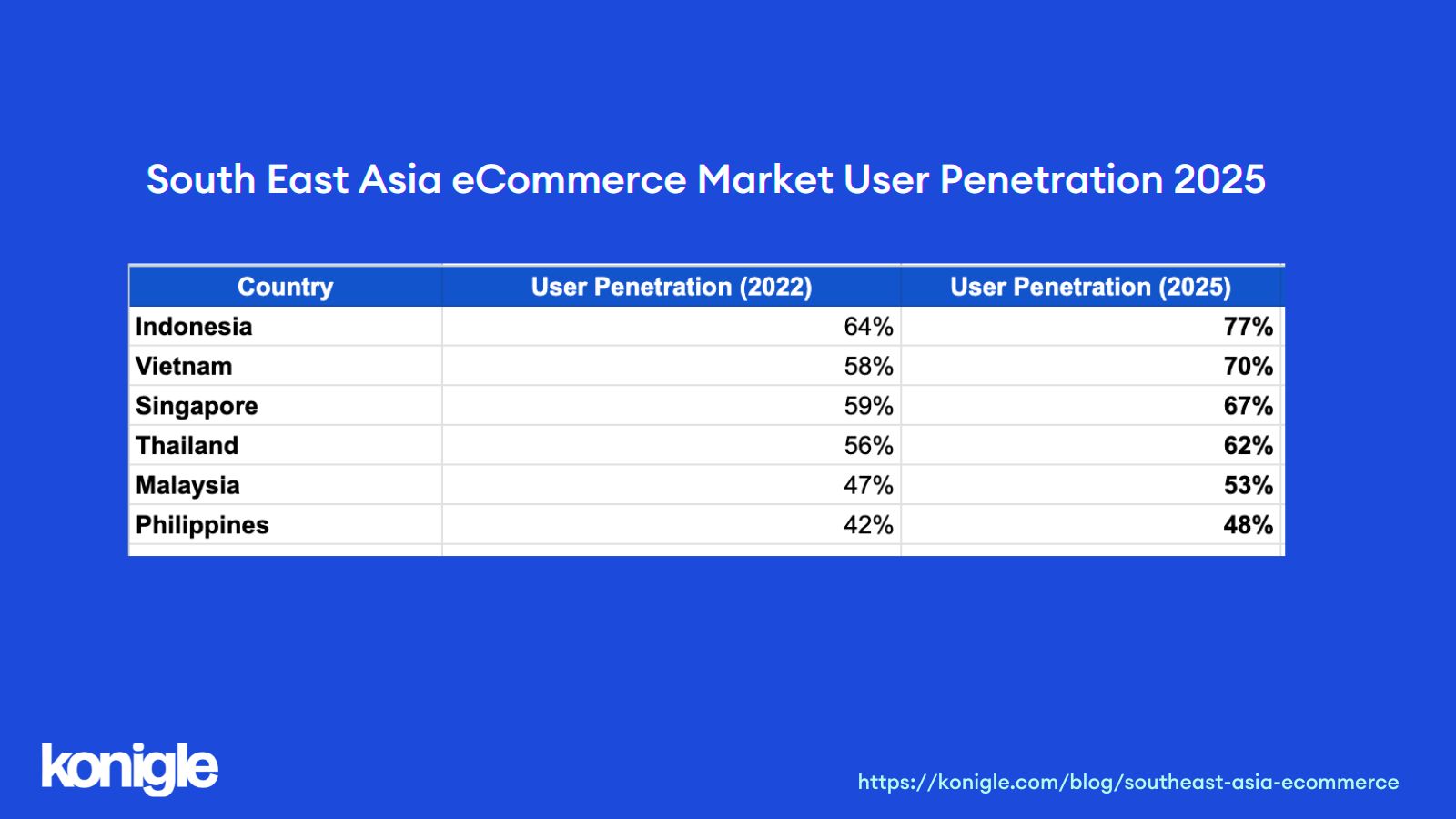 South East Asia eCommerce Market User Penetration 2025

| Country | User Penetration (2022) | User Penetration (2025) |
|---|---|---|
| Indonesia | 64% | 77% |
| Vietnam | 58% | 70% |
| Singapore | 59% | 67% |
| Thailand | 56% | 62% |
| Malaysia | 47% | 53% |
| Philippines | 42% | 48% |

konigle

https://konigle.com/blog/southeast-asia-ecommerce